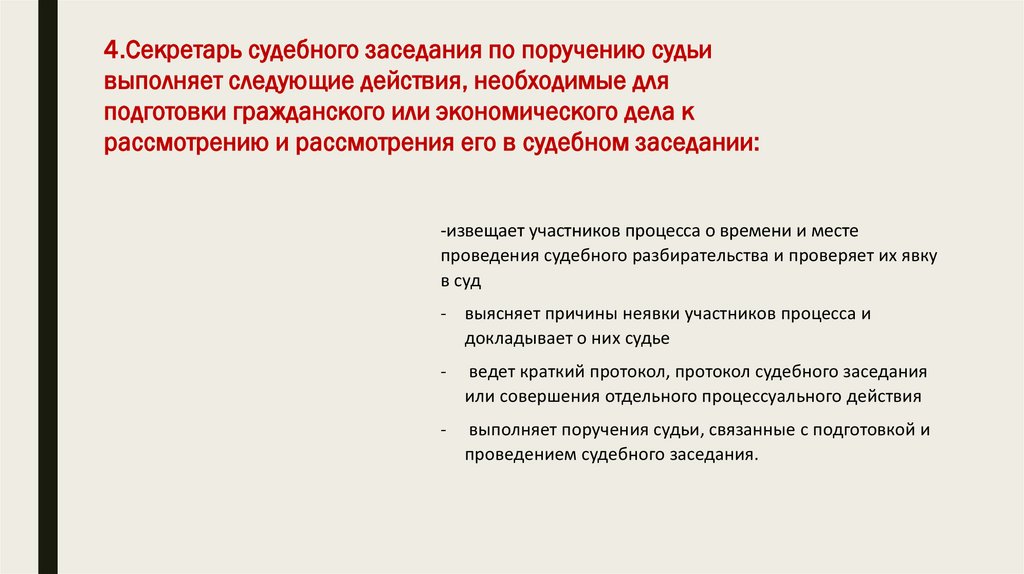 4.Секретарь судебного заседания по поручению судьи выполняет следующие действия, необходимые для подготовки гражданского или экономического дела к рассмотрению и рассмотрения его в судебном заседании:

-извещает участников процесса о времени и месте проведения судебного разбирательства и проверяет их явку в суд

- выясняет причины неявки участников процесса и докладывает о них судье

- ведет краткий протокол, протокол судебного заседания или совершения отдельного процессуального действия

- выполняет поручения судьи, связанные с подготовкой и проведением судебного заседания.